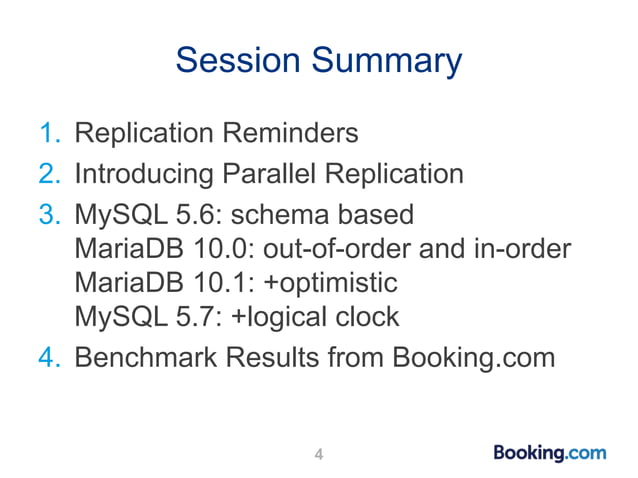 Session Summary

1. Replication Reminders
2. Introducing Parallel Replication
3. MySQL 5.6: schema based
MariaDB 10.0: out-of-order and in-order
MariaDB 10.1: +optimistic
MySQL 5.7: +logical clock
4. Benchmark Results from Booking.com

4

Booking.com